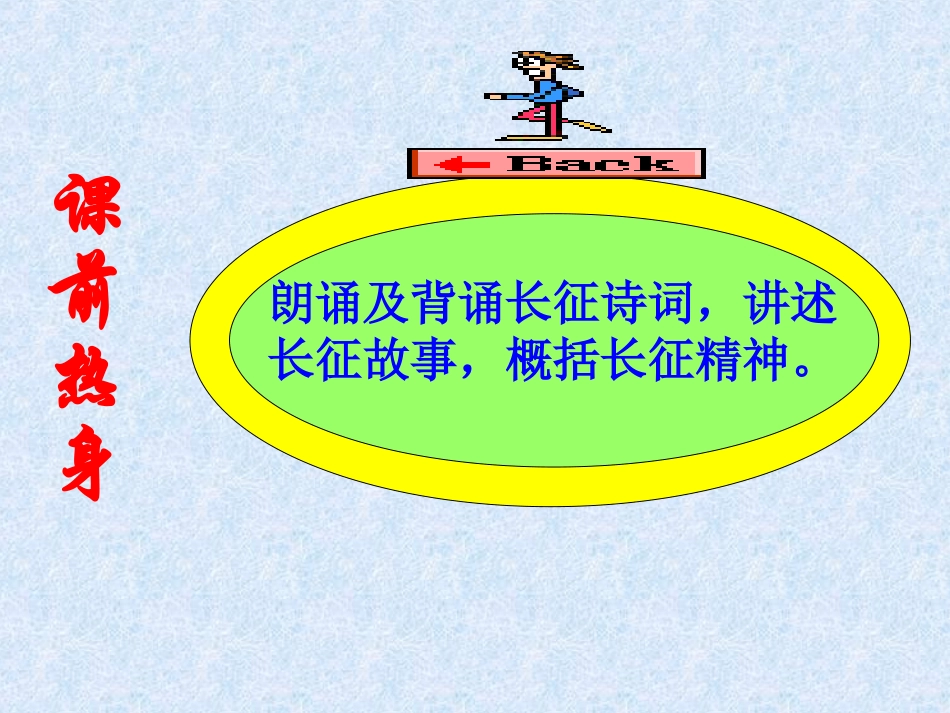 课前热身

Back

朗诵及背诵长征诗词，讲述长征故事，概括长征精神。